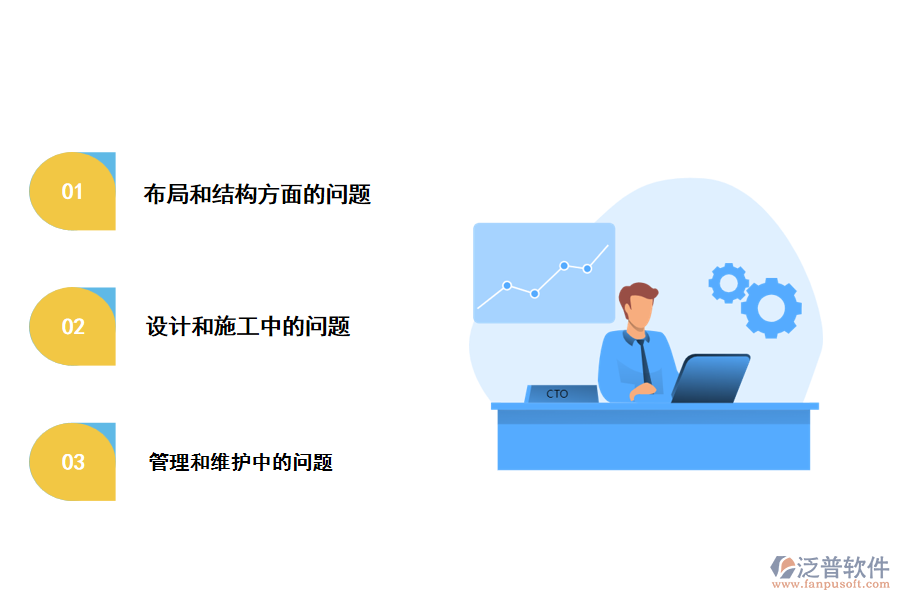 01

布局和结构方面的问题

02

设计和施工中的问题

03

管理和维护中的问题

CTO

泛普软件
www.fanpusoft.com